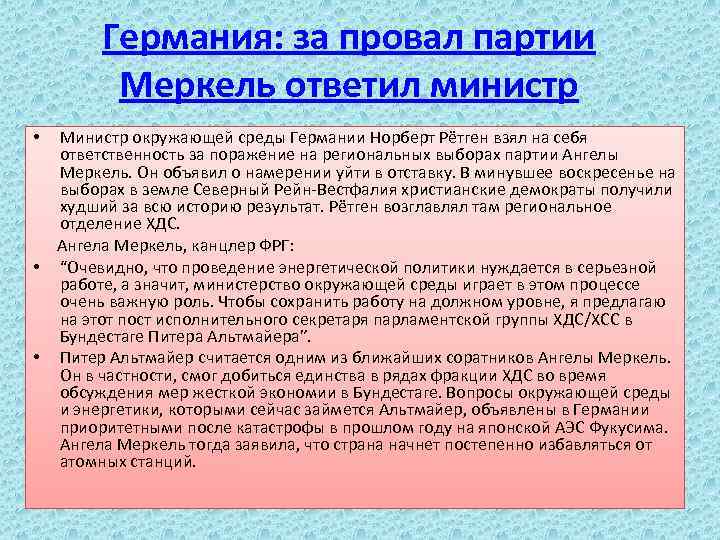 Германия: за провал партии Меркель ответил министр

• Министр окружающей среды Германии Норберт Рётген взял на себя ответственность за поражение на региональных выборах партии Ангелы Меркель. Он объявил о намерении уйти в отставку. В минувшее воскресенье на выборах в земле Северный Рейн-Вестфалия христианские демократы получили худший за всю историю результат. Рётген возглавлял там региональное отделение ХДС.

Ангела Меркель, канцлер ФРГ:

• "Очевидно, что проведение энергетической политики нуждается в серьезной работе, а значит, министерство окружающей среды играет в этом процессе очень важную роль. Чтобы сохранить работу на должном уровне, я предлагаю на этот пост исполнительного секретаря парламентской группы ХДС/ХСС в Бундестаге Питера Альтмайера".

• Питер Альтмайер считается одним из ближайших соратников Ангелы Меркель. Он в частности, смог добиться единства в рядах фракции ХДС во время обсуждения мер жесткой экономии в Бундестаге. Вопросы окружающей среды и энергетики, которыми сейчас займется Альтмайер, объявлены в Германии приоритетными после катастрофы в прошлом году на японской АЭС Фукусима. Ангела Меркель тогда заявила, что страна начнет постепенно избавляться от атомных станций.